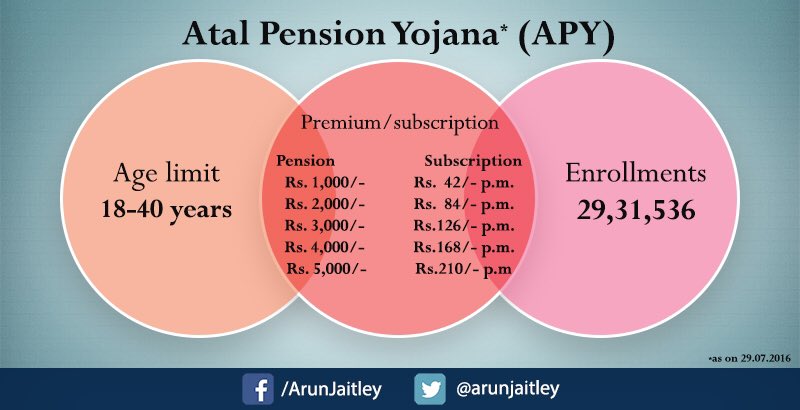 Atal Pension Yojana* (APY)

Age limit
18-40 years

Premium/subscription

| Pension | Subscription |
|---|---|
| Rs. 1,000/- | Rs. 42/- p.m. |
| Rs. 2,000/- | Rs. 84/- p.m. |
| Rs. 3,000/- | Rs.126/- p.m. |
| Rs. 4,000/- | Rs.168/- p.m. |
| Rs. 5,000/- | Rs.210/- p.m |

Enrollments
29,31,536

*as on 29.07.2016

/ArunJaitley @arunjaitley